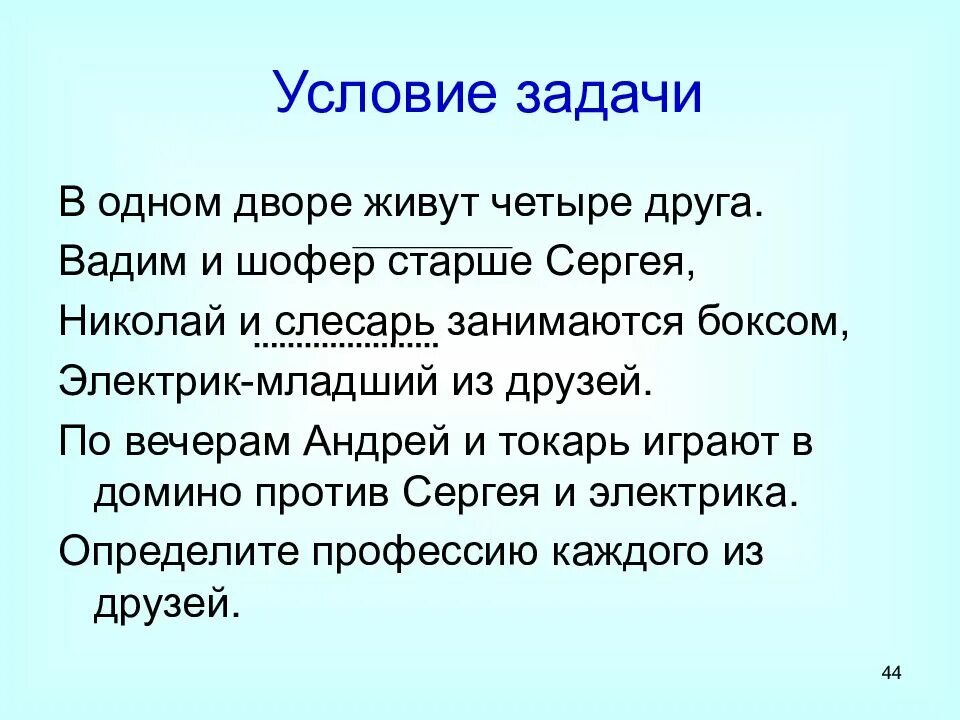 Условие задачи

В одном дворе живут четыре друга.

Вадим и шофер старше Сергея,

Николай и слесарь занимаются боксом,

Электрик-младший из друзей.

По вечерам Андрей и токарь играют в домино против Сергея и электрика.

Определите профессию каждого из друзей.

44